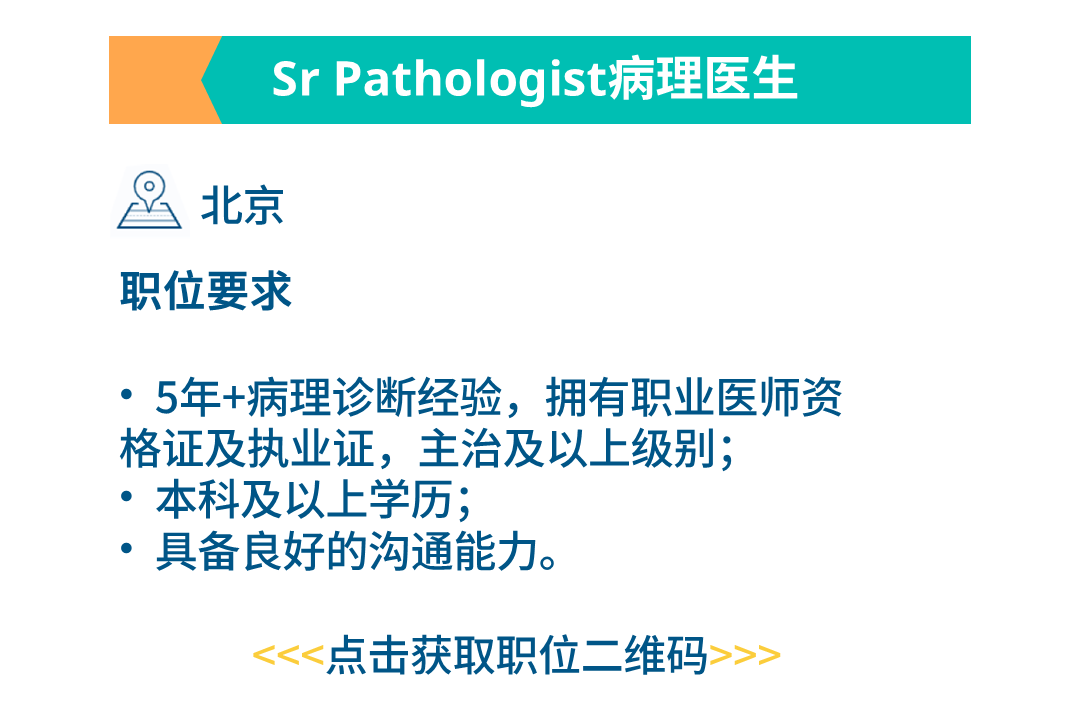 Sr Pathologist病理医生

北京

职位要求

• 5年+病理诊断经验，拥有职业医师资格证及执业证，主治及以上级别；
• 本科及以上学历；
• 具备良好的沟通能力。

<<<点击获取职位二维码>>>